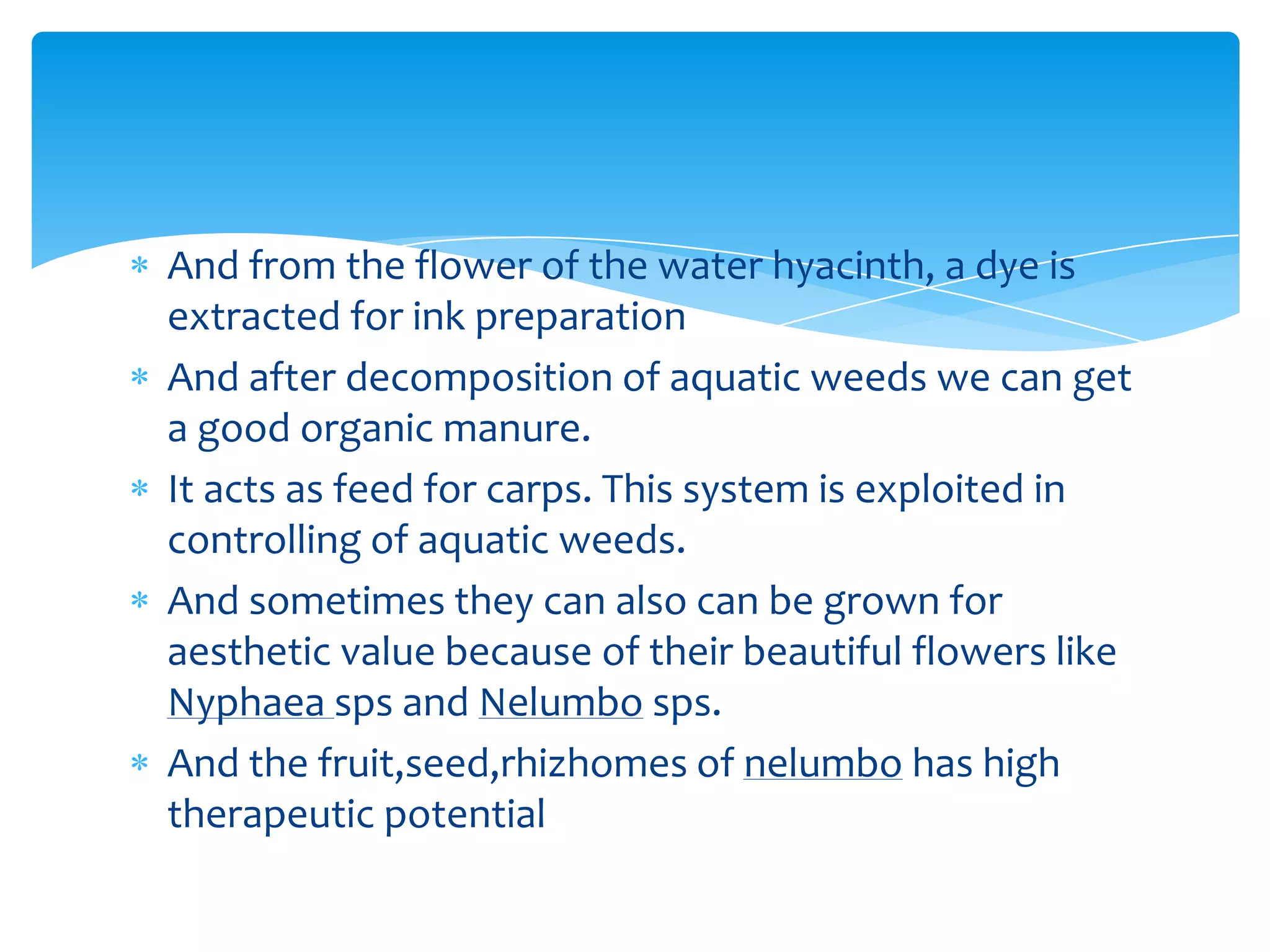 * And from the flower of the water hyacinth, a dye is extracted for ink preparation
* And after decomposition of aquatic weeds we can get a good organic manure.
* It acts as feed for carps. This system is exploited in controlling of aquatic weeds.
* And sometimes they can also can be grown for aesthetic value because of their beautiful flowers like Nyphaea sps and Nelumbo sps.
* And the fruit,seed,rhizhomes of nelumbo has high therapeutic potential